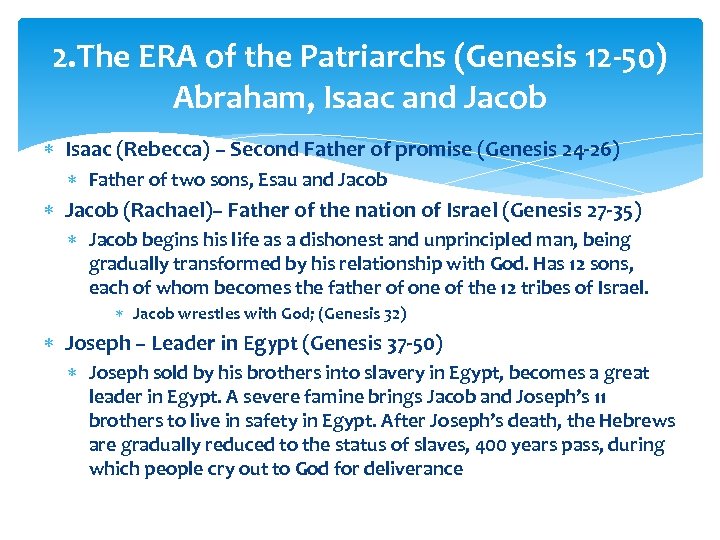 2.The ERA of the Patriarchs (Genesis 12-50) Abraham, Isaac and Jacob

* Isaac (Rebecca) – Second Father of promise (Genesis 24-26)
  * Father of two sons, Esau and Jacob
* Jacob (Rachael)– Father of the nation of Israel (Genesis 27-35)
  * Jacob begins his life as a dishonest and unprincipled man, being gradually transformed by his relationship with God. Has 12 sons, each of whom becomes the father of one of the 12 tribes of Israel.
    * Jacob wrestles with God; (Genesis 32)
* Joseph – Leader in Egypt (Genesis 37-50)
  * Joseph sold by his brothers into slavery in Egypt, becomes a great leader in Egypt. A severe famine brings Jacob and Joseph's 11 brothers to live in safety in Egypt. After Joseph's death, the Hebrews are gradually reduced to the status of slaves, 400 years pass, during which people cry out to God for deliverance